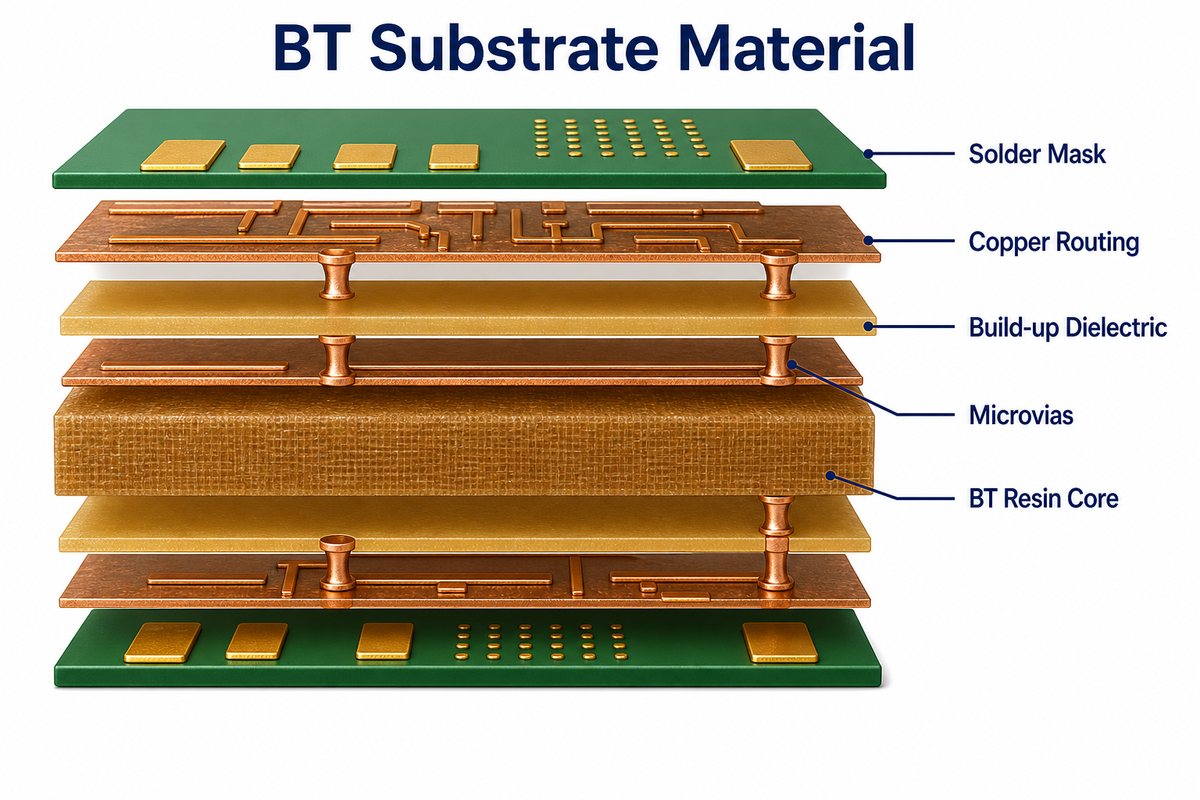 BT Substrate Material

Solder Mask

Copper Routing

Build-up Dielectric

Microvias

BT Resin Core